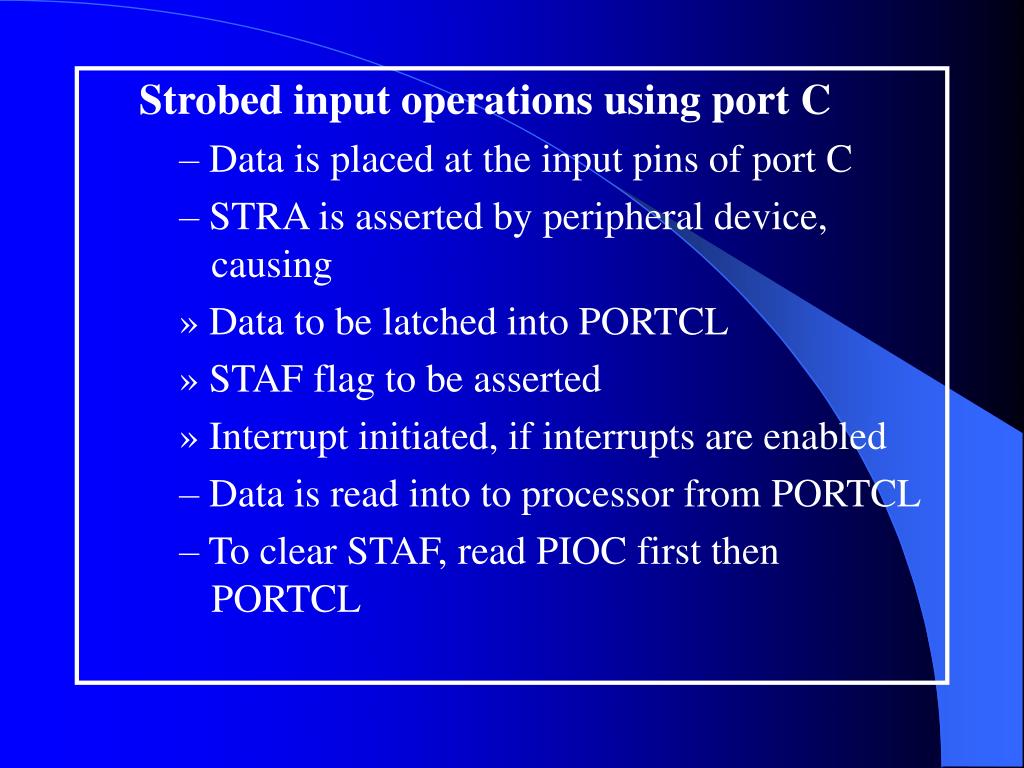 Strobed input operations using port C

– Data is placed at the input pins of port C

– STRA is asserted by peripheral device, causing

» Data to be latched into PORTCL

» STAF flag to be asserted

» Interrupt initiated, if interrupts are enabled

– Data is read into to processor from PORTCL

– To clear STAF, read PIOC first then PORTCL